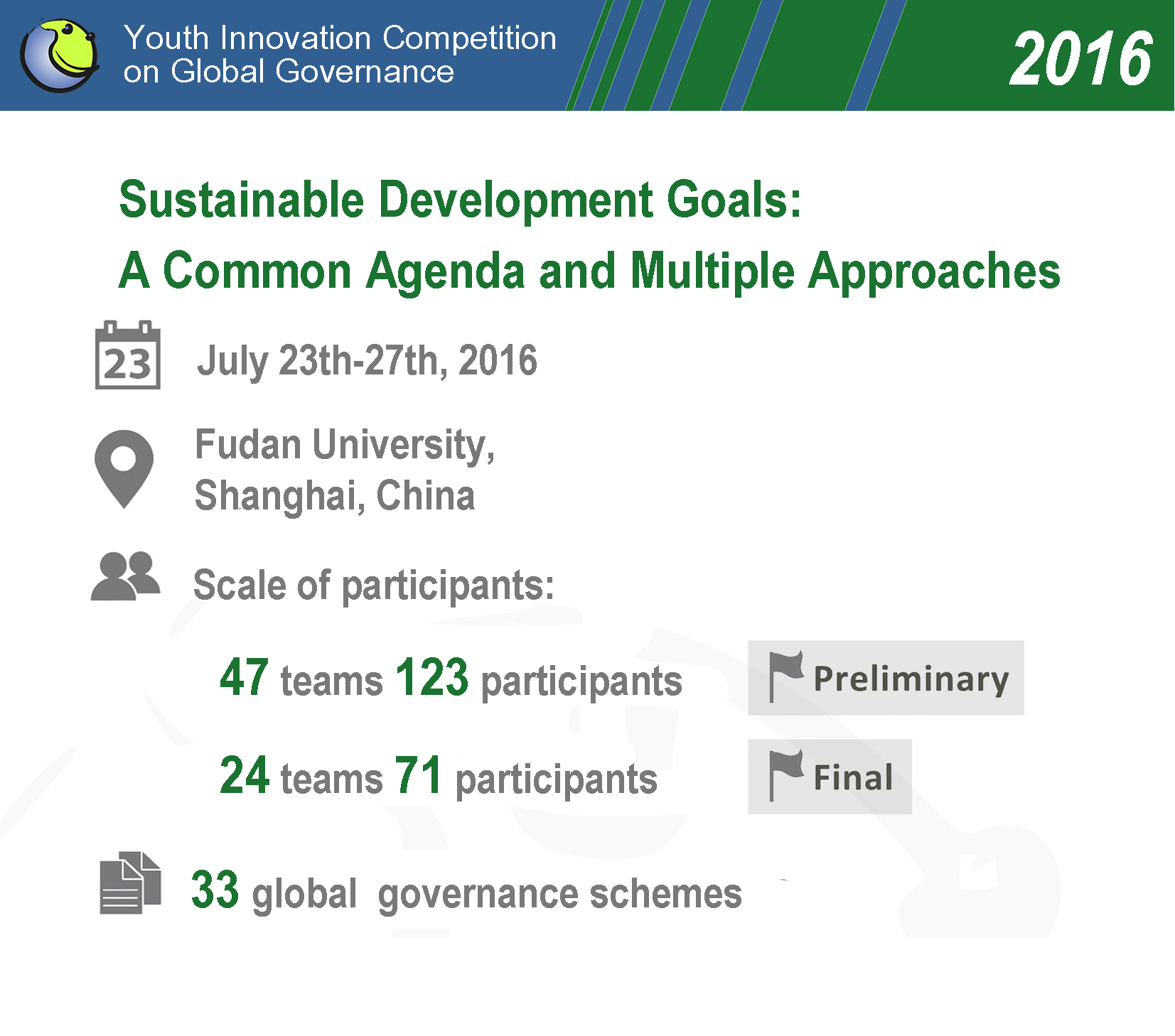 Youth Innovation Competition on Global Governance

2016

Sustainable Development Goals:
A Common Agenda and Multiple Approaches

23

July 23th-27th, 2016

Fudan University,
Shanghai, China

Scale of participants:

47 teams 123 participants

Preliminary

24 teams 71 participants

Final

33 global governance schemes